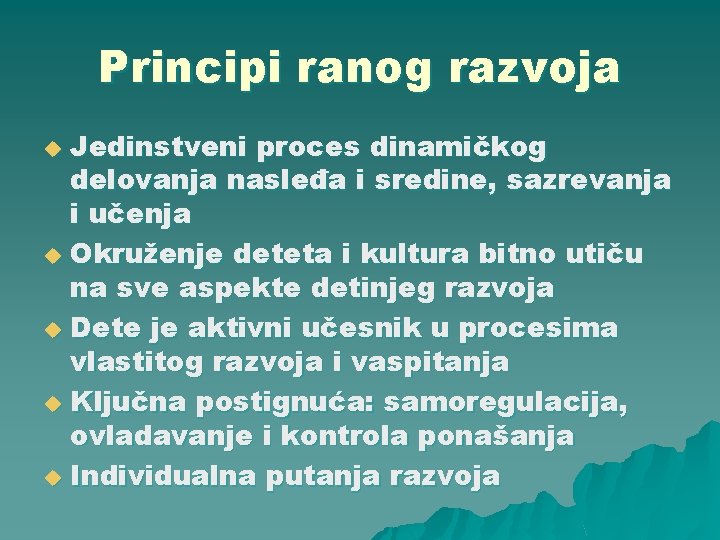 Principi ranog razvoja

Jedinstveni proces dinamičkog delovanja nasleđa i sredine, sazrevanja i učenja

Okruženje deteta i kultura bitno utiču na sve aspekte detinjeg razvoja

Dete je aktivni učesnik u procesima vlastitog razvoja i vaspitanja

Ključna postignuća: samoregulacija, ovladavanje i kontrola ponašanja

Individualna putanja razvoja